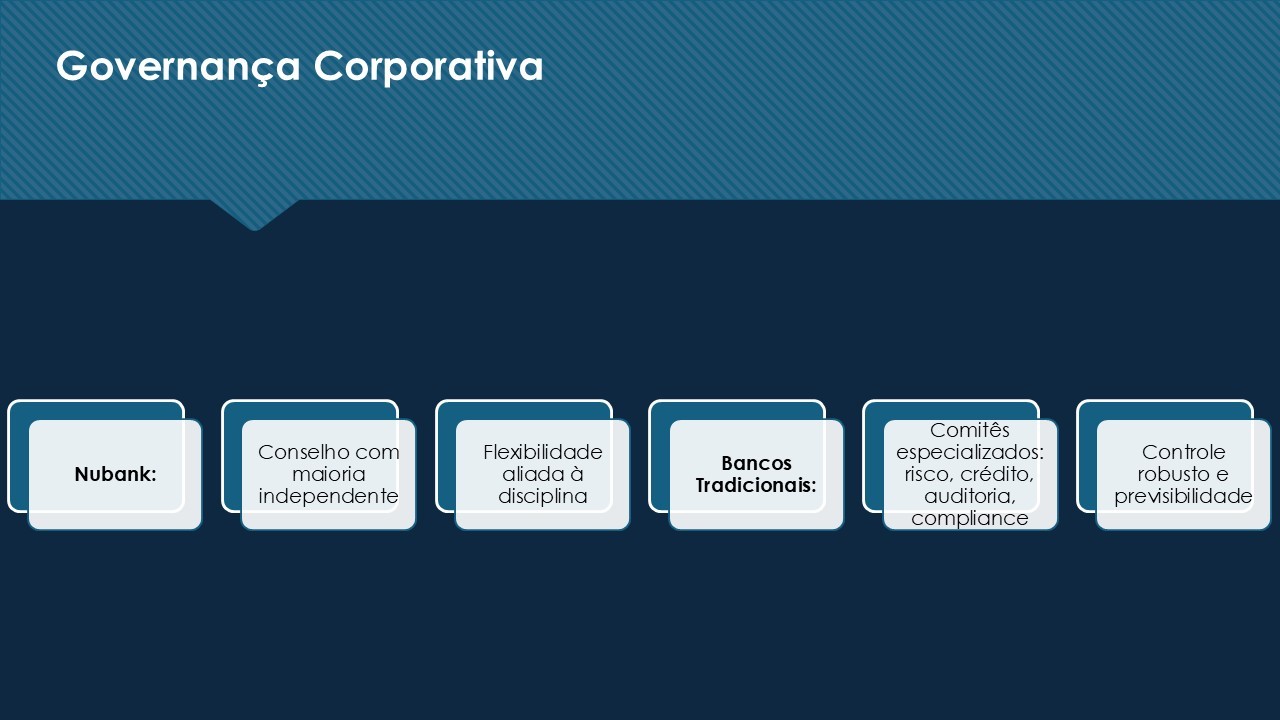 Governança Corporativa

Nubank:

Conselho com maioria independente

Flexibilidade aliada à disciplina

Bancos Tradicionais:

Comitês especializados: risco, crédito, auditoria, compliance

Controle robusto e previsibilidade